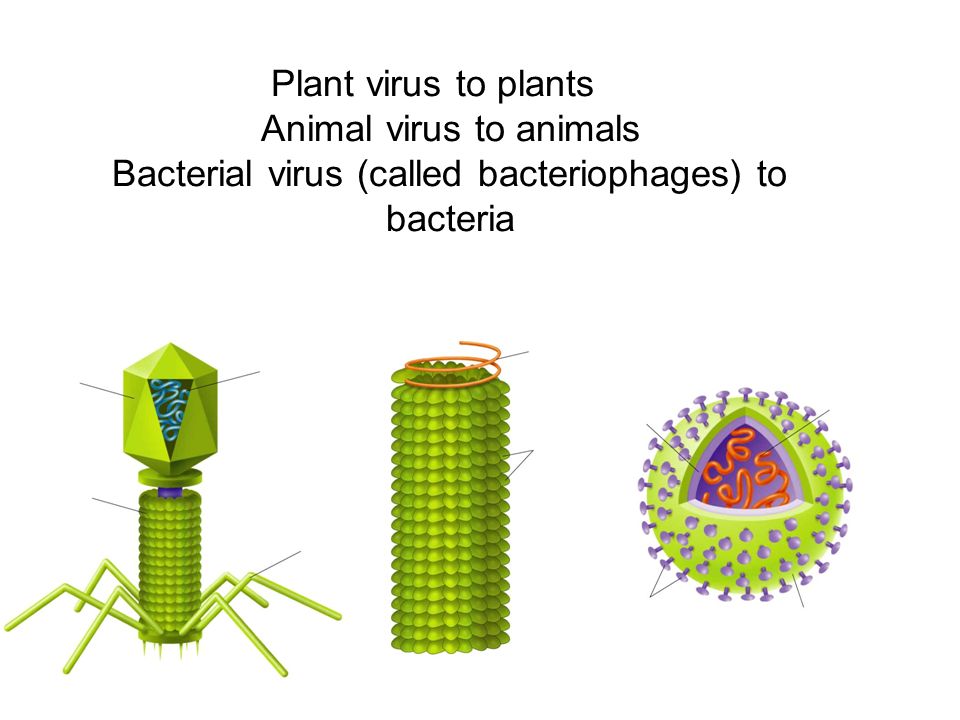 Plant virus to plants
Animal virus to animals
Bacterial virus (called bacteriophages) to bacteria